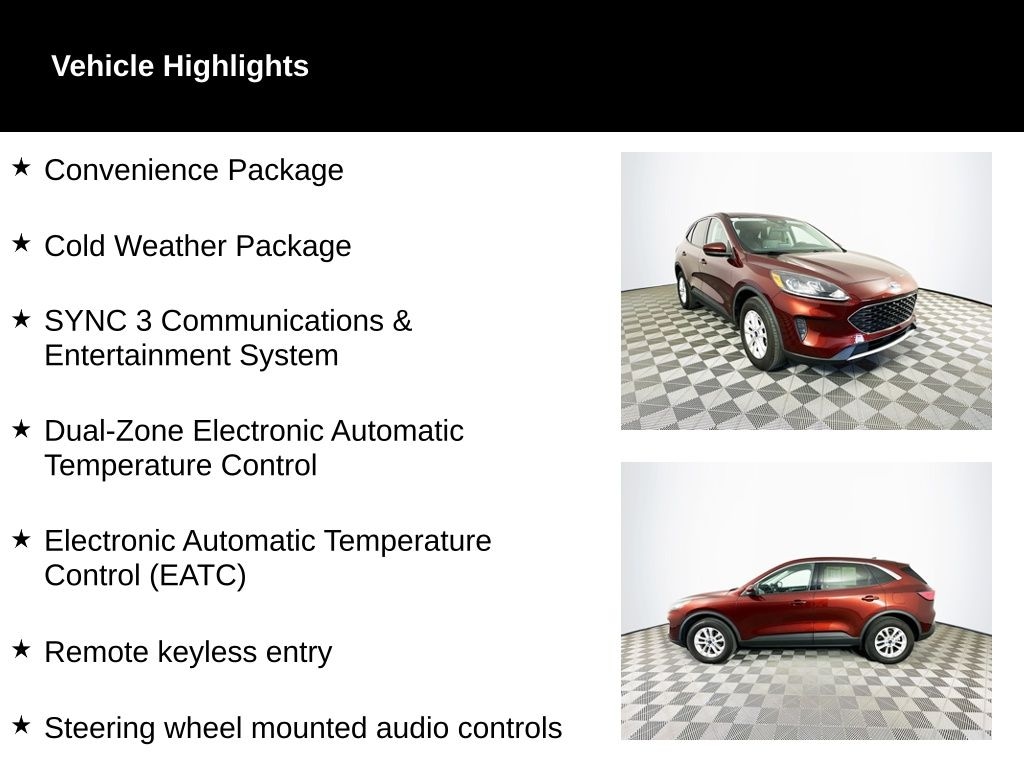 Vehicle Highlights

★ Convenience Package

★ Cold Weather Package

★ SYNC 3 Communications & Entertainment System

★ Dual-Zone Electronic Automatic Temperature Control

★ Electronic Automatic Temperature Control (EATC)

★ Remote keyless entry

★ Steering wheel mounted audio controls